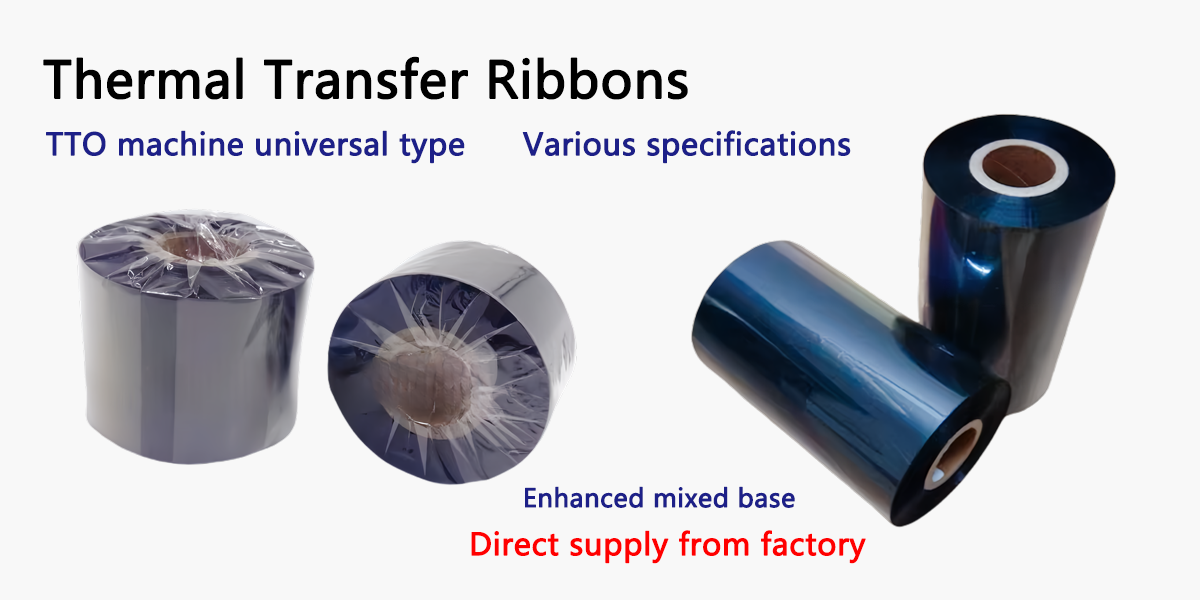 Thermal Transfer Ribbons

TTO machine universal type

Various specifications

Enhanced mixed base

Direct supply from factory